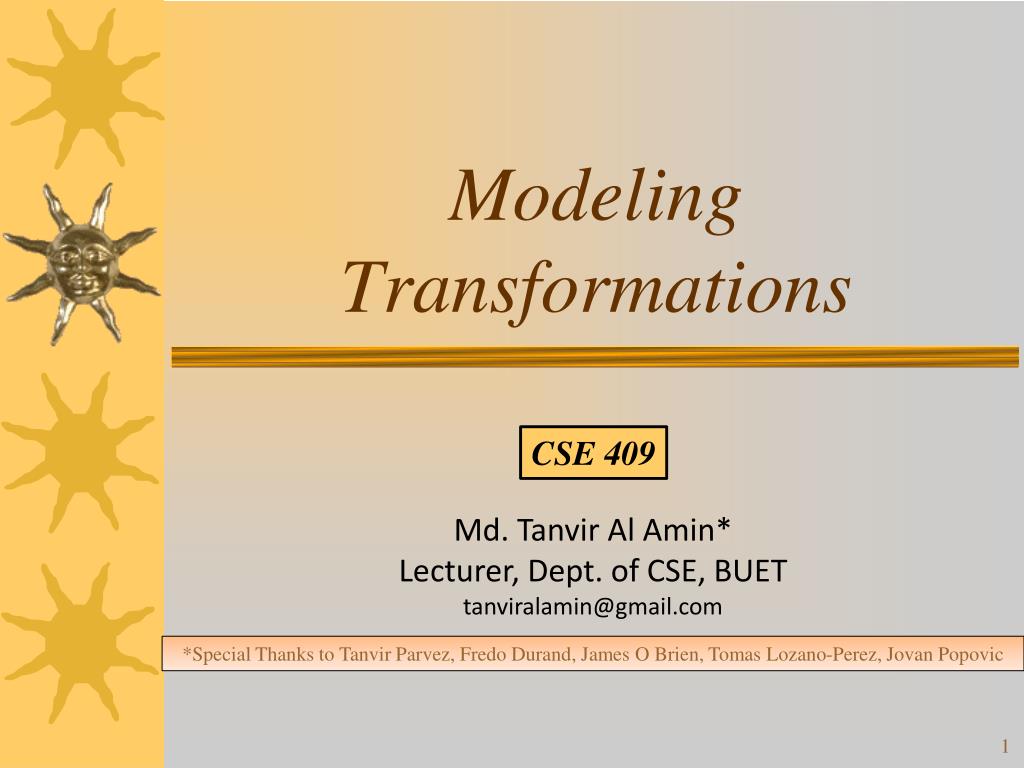 Modeling Transformations

CSE 409

Md. Tanvir Al Amin*
Lecturer, Dept. of CSE, BUET
tanviralamin@gmail.com

*Special Thanks to Tanvir Parvez, Fredo Durand, James O Brien, Tomas Lozano-Perez, Jovan Popovic

1